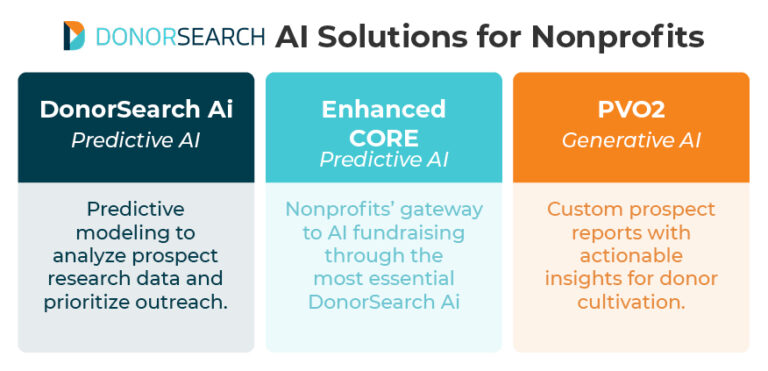 DONORSEARCH AI Solutions for Nonprofits

DonorSearch Ai
Predictive AI

Predictive modeling to analyze prospect research data and prioritize outreach.

Enhanced CORE
Predictive AI

Nonprofits' gateway to AI fundraising through the most essential DonorSearch Ai

PVO2
Generative AI

Custom prospect reports with actionable insights for donor cultivation.